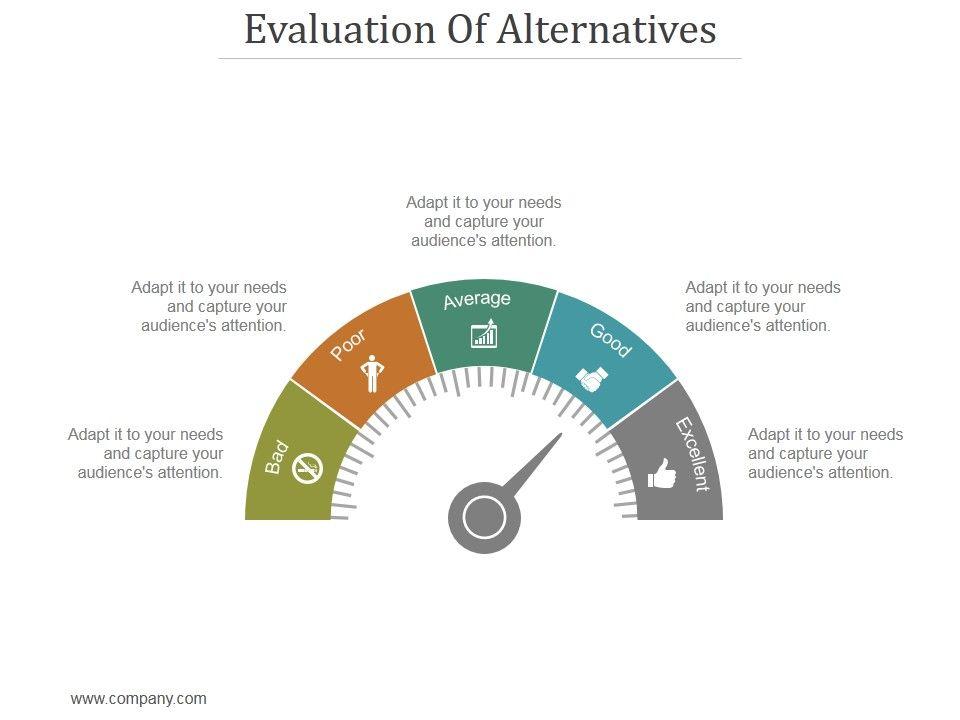 Evaluation Of Alternatives

Adapt it to your needs and capture your audience's attention.

Adapt it to your needs and capture your audience's attention.

Adapt it to your needs and capture your audience's attention.

Adapt it to your needs and capture your audience's attention.

Adapt it to your needs and capture your audience's attention.

Bad

Poor

Average

Good

Excellent

www.company.com